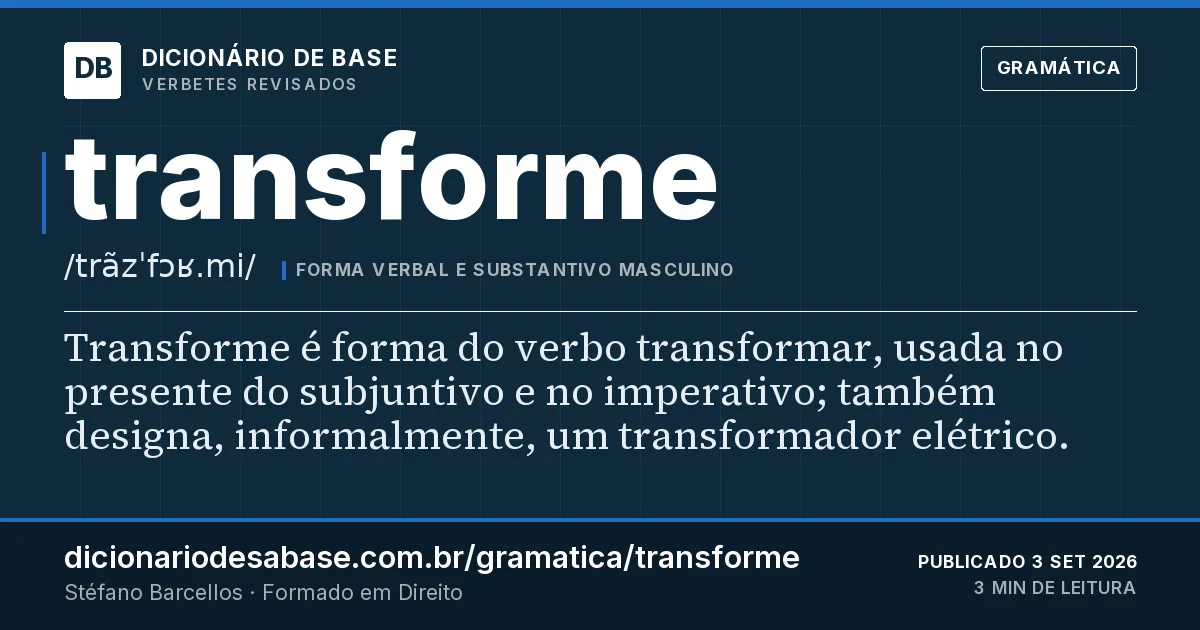 DB
DICIONÁRIO DE BASE
VERBETES REVISADOS

GRAMÁTICA

transforme

/trɐ̃zˈfɔʁ.mi/

FORMA VERBAL E SUBSTANTIVO MASCULINO

Transforme é forma do verbo transformar, usada no presente do subjuntivo e no imperativo; também designa, informalmente, um transformador elétrico.

dicionariodesabase.com.br/gramatica/transforme
Stéfano Barcellos · Formado em Direito

PUBLICADO 3 SET 2026
3 MIN DE LEITURA